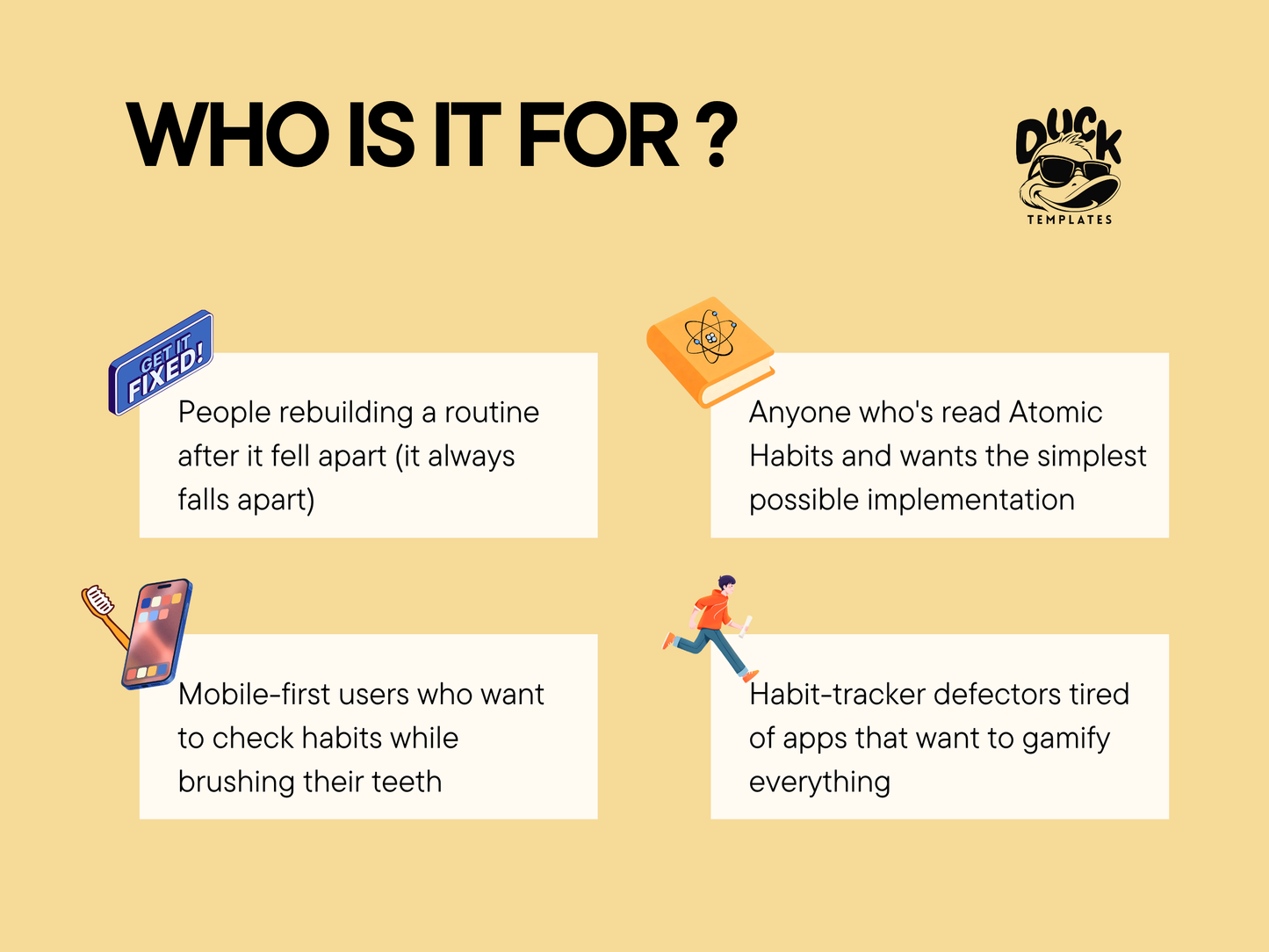 WHO IS IT FOR ?

DUCK TEMPLATES

GET IT FIXED!

People rebuilding a routine after it fell apart (it always falls apart)

Anyone who's read Atomic Habits and wants the simplest possible implementation

Mobile-first users who want to check habits while brushing their teeth

Habit-tracker defectors tired of apps that want to gamify everything